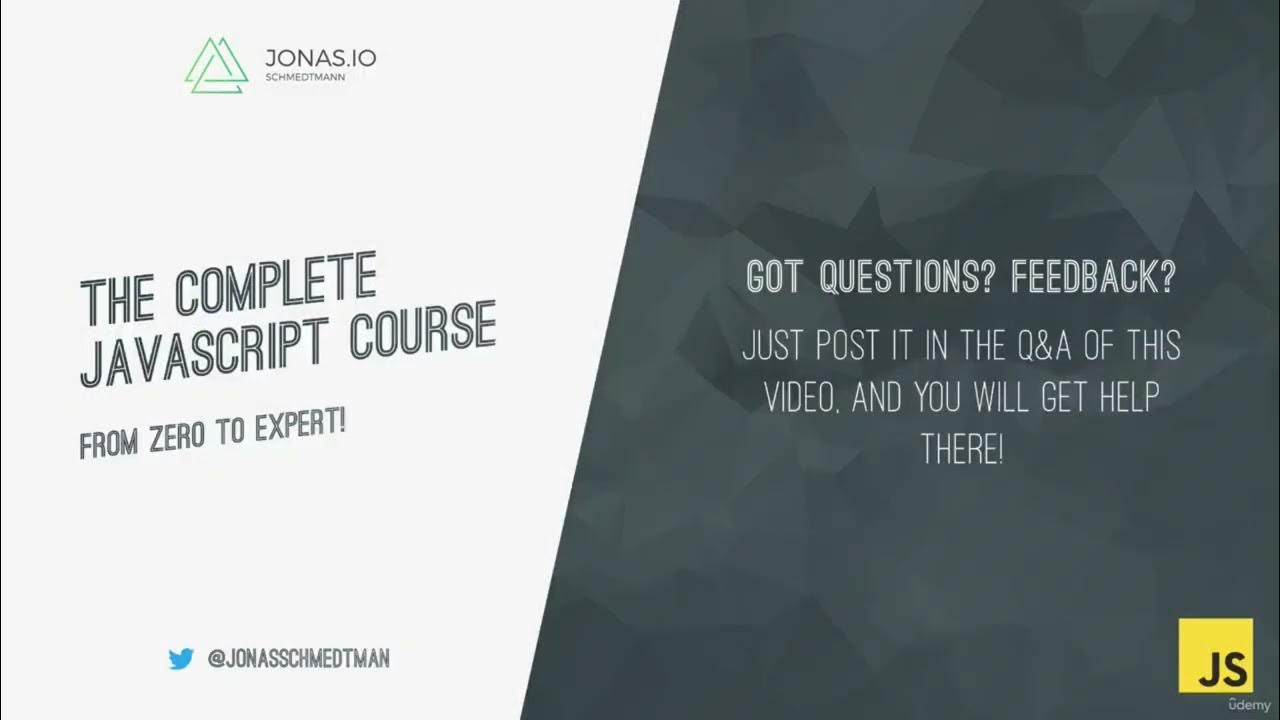 JONAS.IO
SCHMEDTMANN

THE COMPLETE JAVASCRIPT COURSE

FROM ZERO TO EXPERT!

@JONASSCHMEDTMAN

GOT QUESTIONS? FEEDBACK?

JUST POST IT IN THE Q&A OF THIS VIDEO, AND YOU WILL GET HELP THERE!

JS

ûdemy